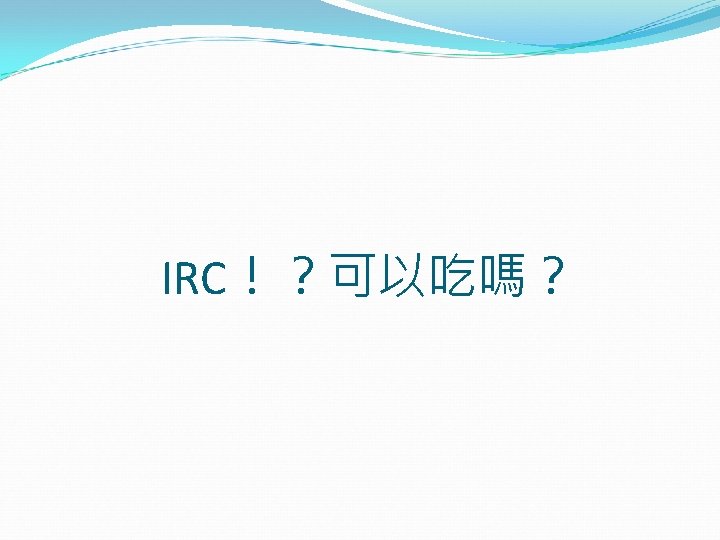 IRC！？可以吃嗎？